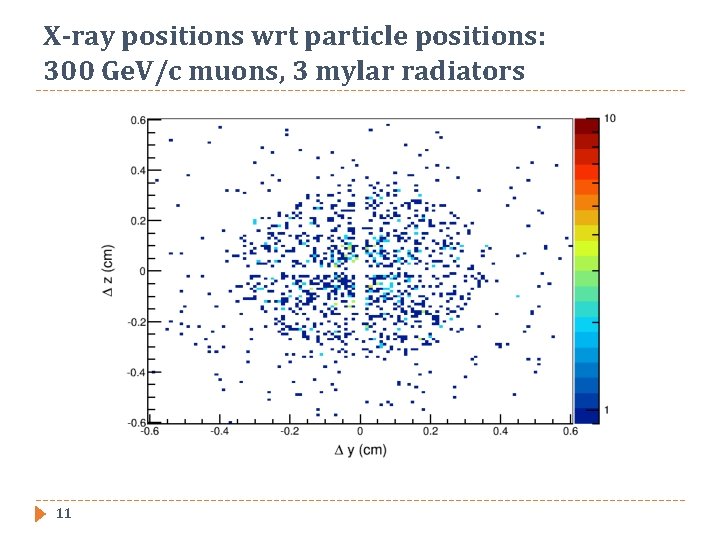 X-ray positions wrt particle positions:
300 GeV/c muons, 3 mylar radiators

0.6
0.4
0.2
0
-0.2
-0.4
-0.6
$\Delta$ z (cm)

-0.6 -0.4 -0.2 0 0.2 0.4 0.6
$\Delta$ y (cm)

10
1

11